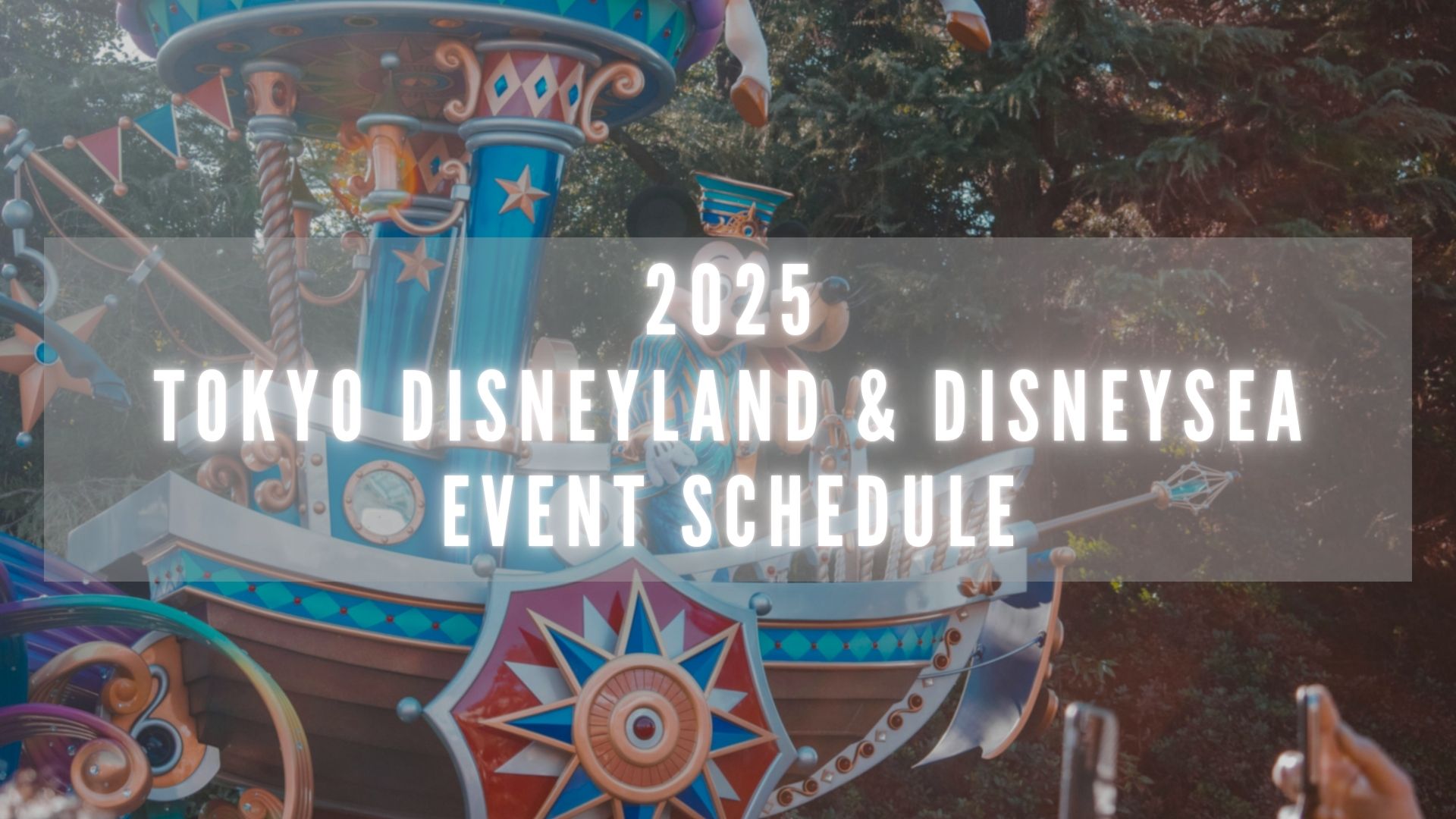 2025
TOKYO DISNEYLAND & DISNEYSEA
EVENT SCHEDULE